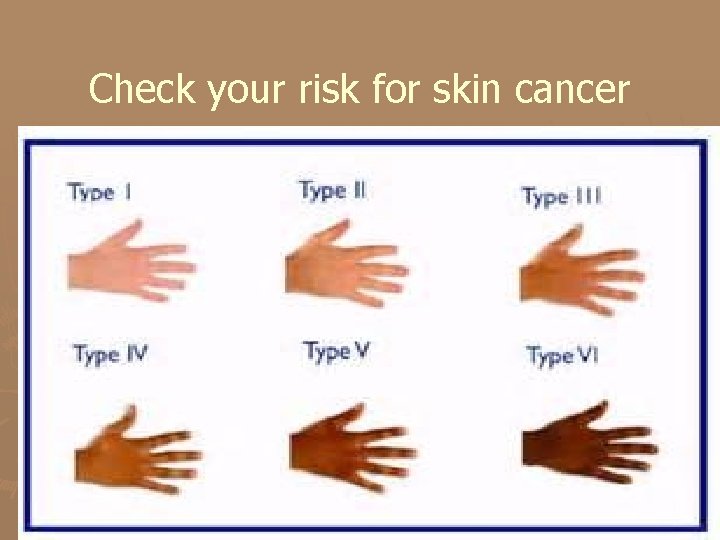 Check your risk for skin cancer

Type I

Type II

Type III

Type IV

Type V

Type VI